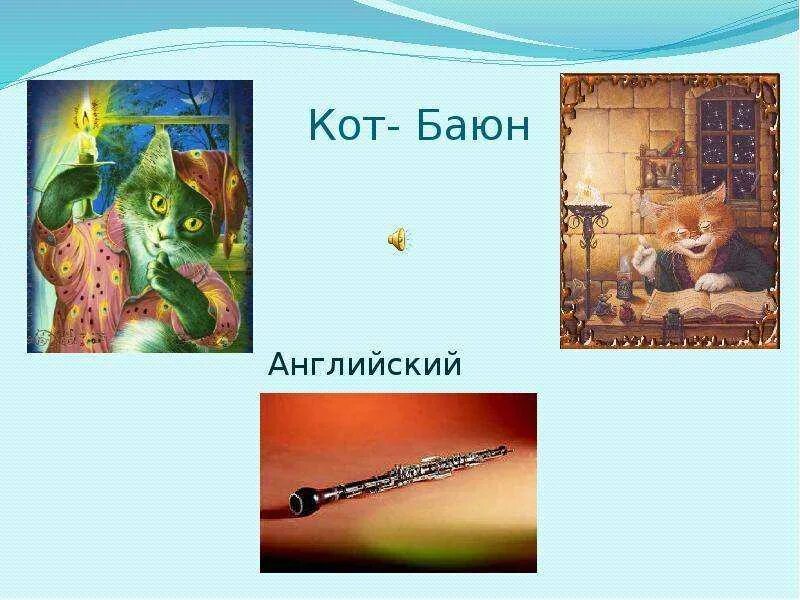 Кот- Баюн

Английский